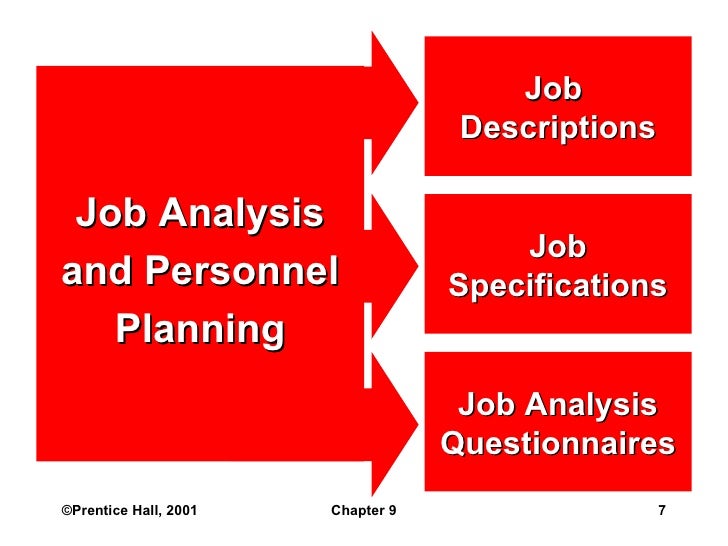 Job Analysis and Personnel Planning

Job Descriptions

Job Specifications

Job Analysis Questionnaires

©Prentice Hall, 2001

Chapter 9

7